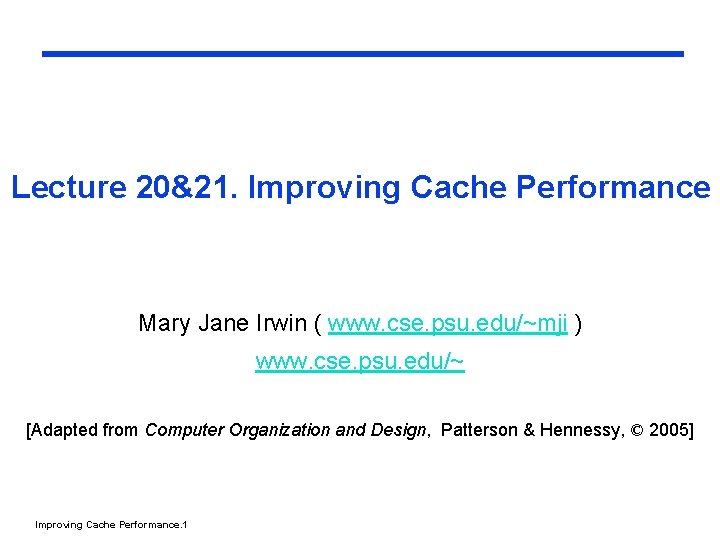 Lecture 20&21. Improving Cache Performance

Mary Jane Irwin ( www.cse.psu.edu/~mji )

www.cse.psu.edu/~

[Adapted from Computer Organization and Design, Patterson & Hennessy, © 2005]

Improving Cache Performance.1